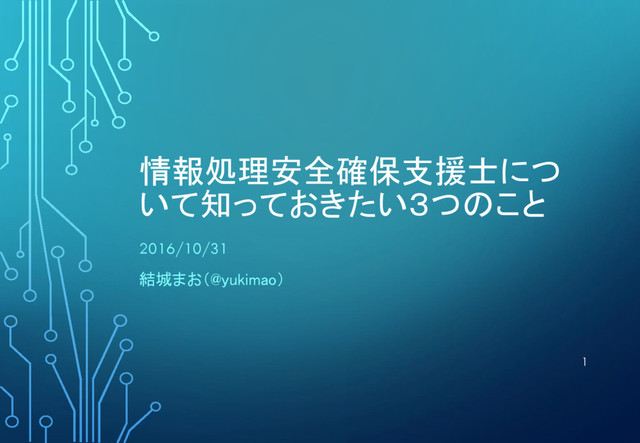 情報処理安全確保支援士について知っておきたい3つのこと

2016/10/31

結城まお（@yukimao）

1